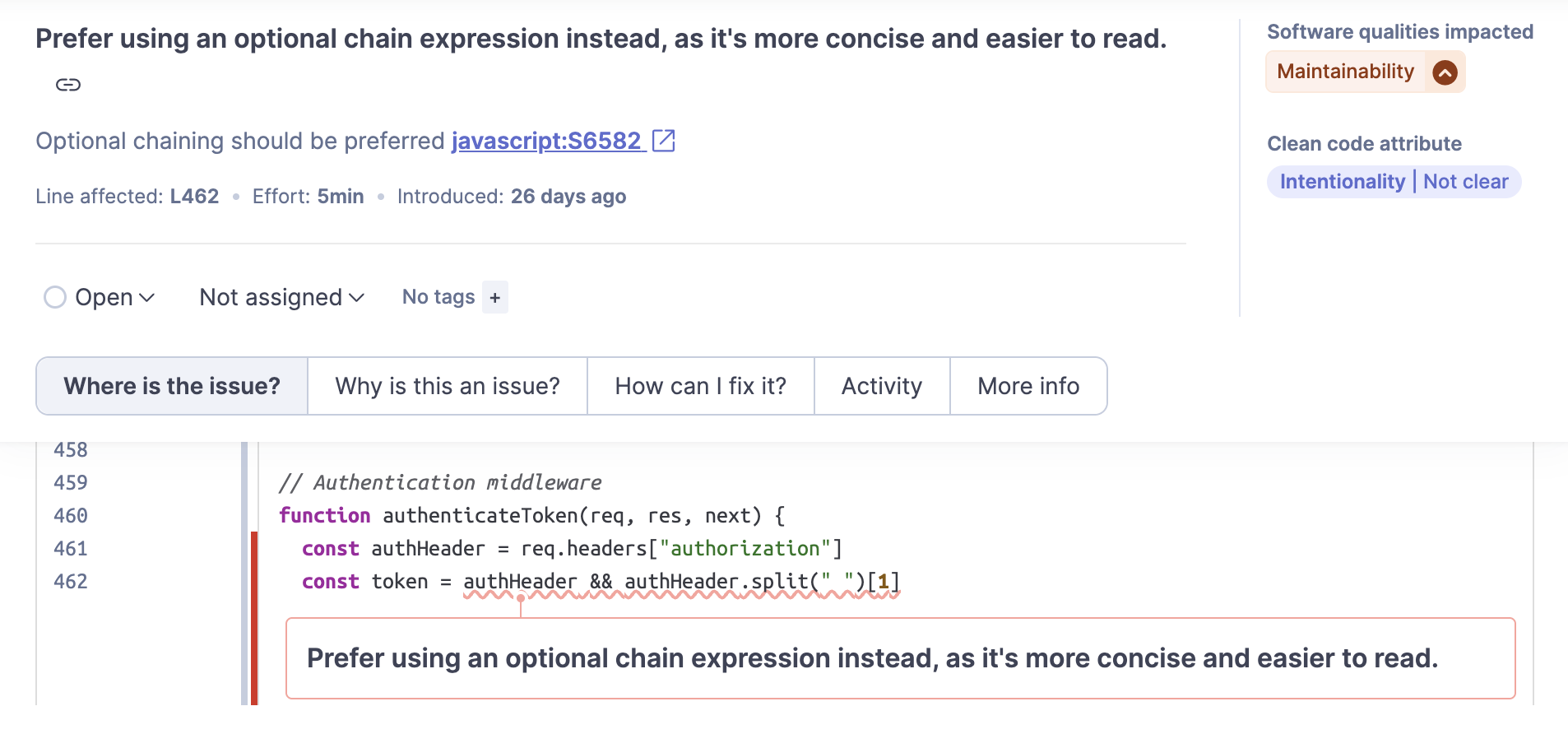 Prefer using an optional chain expression instead, as it's more concise and easier to read.

Optional chaining should be preferred javascript:S6582

Line affected: L462 • Effort: 5min • Introduced: 26 days ago

Open Not assigned No tags +

Software qualities impacted

Maintainability

Clean code attribute

Intentionality | Not clear

Where is the issue? Why is this an issue? How can I fix it? Activity More info

458
459 // Authentication middleware
460 function authenticateToken(req, res, next) {
461 const authHeader = req.headers["authorization"]
462 const token = authHeader && authHeader.split(" ")[1]

Prefer using an optional chain expression instead, as it's more concise and easier to read.